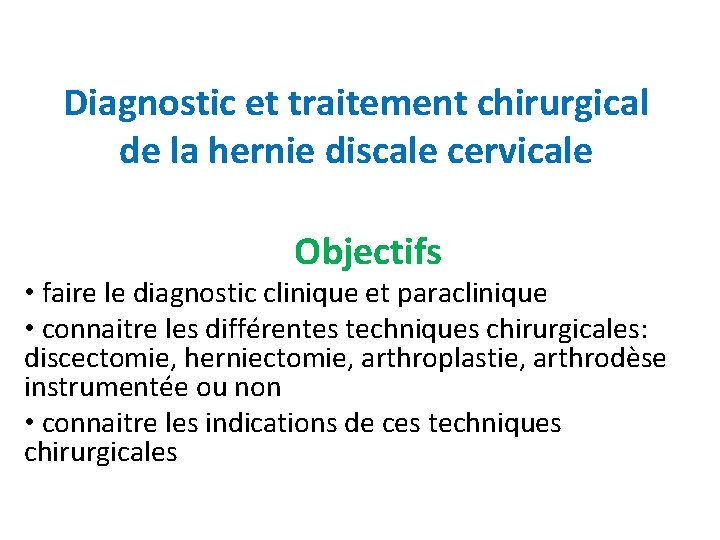 Diagnostic et traitement chirurgical de la hernie discale cervicale

Objectifs

• faire le diagnostic clinique et paraclinique
• connaitre les différentes techniques chirurgicales: discectomie, herniectomie, arthroplastie, arthrodèse instrumentée ou non
• connaitre les indications de ces techniques chirurgicales